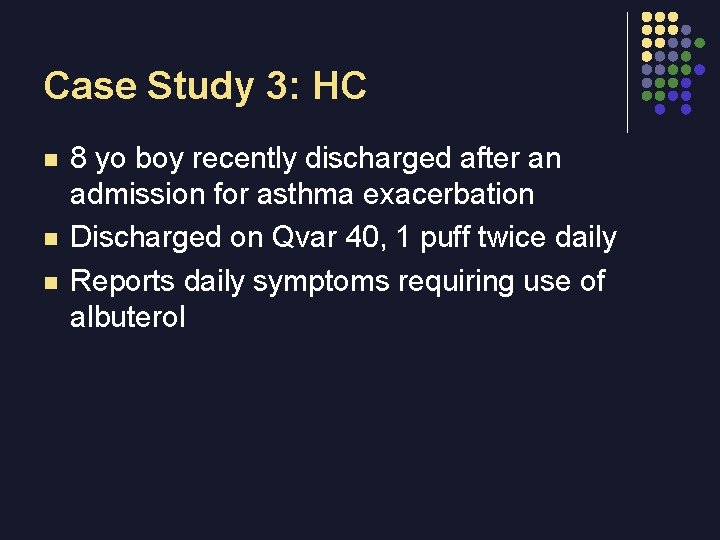 Case Study 3: HC

- 8 yo boy recently discharged after an admission for asthma exacerbation
- Discharged on Qvar 40, 1 puff twice daily
- Reports daily symptoms requiring use of albuterol